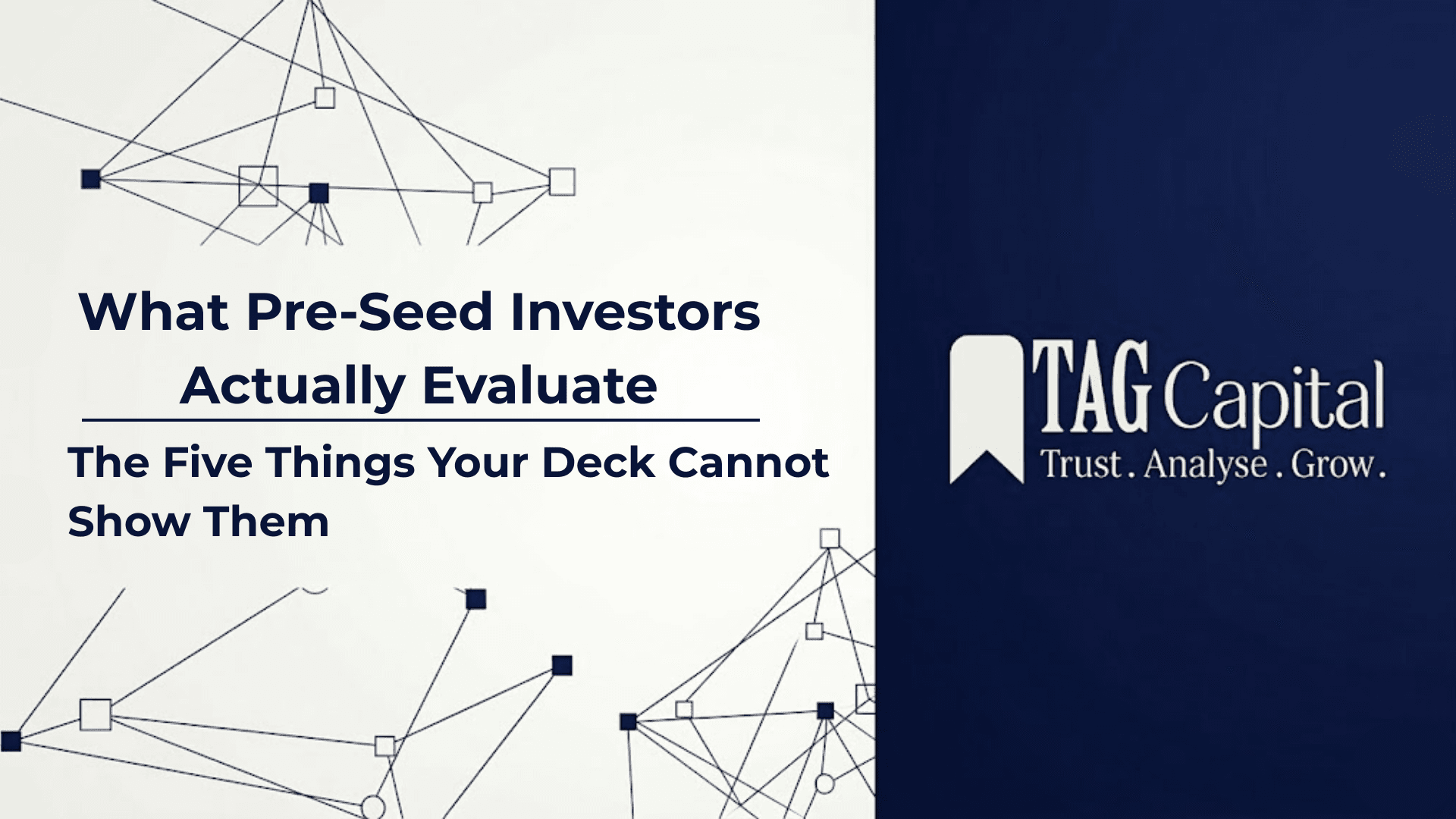 What Pre-Seed Investors Actually Evaluate

The Five Things Your Deck Cannot Show Them

TAG Capital
Trust . Analyse . Grow .